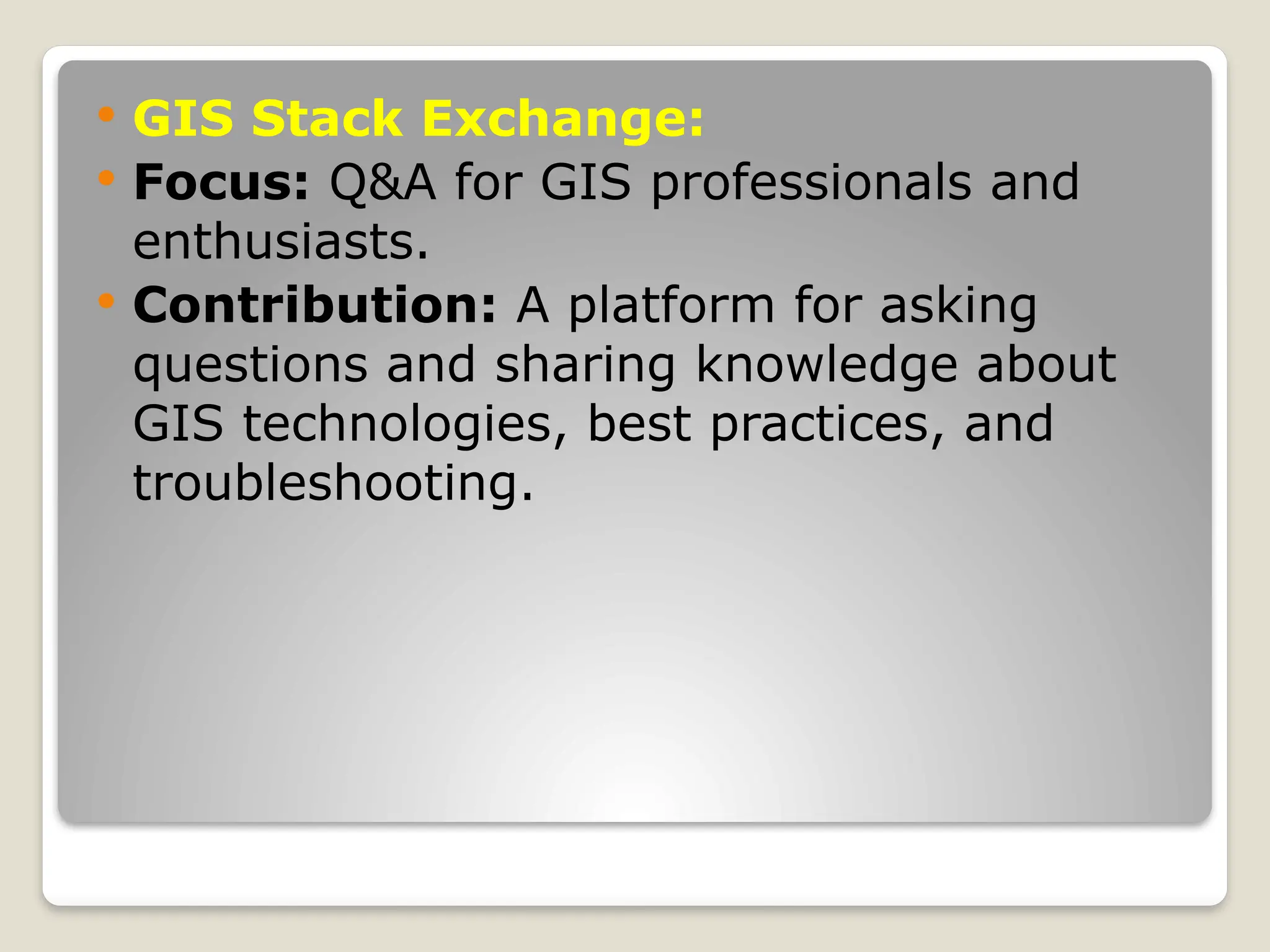 • GIS Stack Exchange:
• Focus: Q&A for GIS professionals and enthusiasts.
• Contribution: A platform for asking questions and sharing knowledge about GIS technologies, best practices, and troubleshooting.